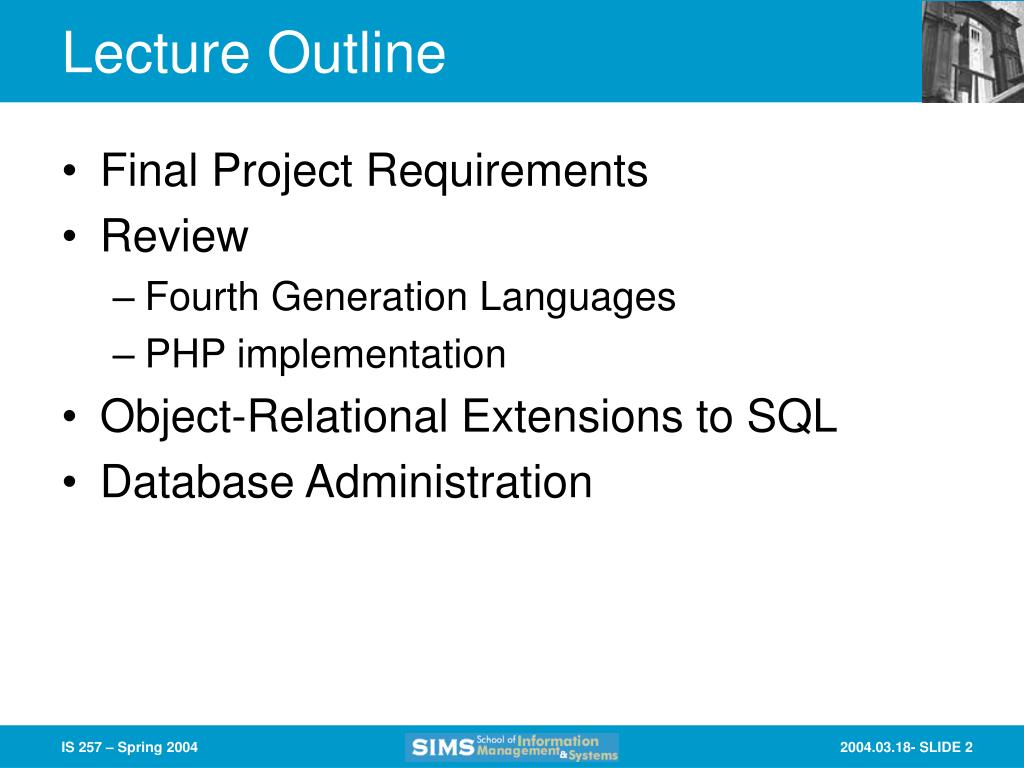 Lecture Outline

• Final Project Requirements
• Review
– Fourth Generation Languages
– PHP implementation
• Object-Relational Extensions to SQL
• Database Administration

IS 257 – Spring 2004

SIMS School of Information Management & Systems

2004.03.18- SLIDE 2